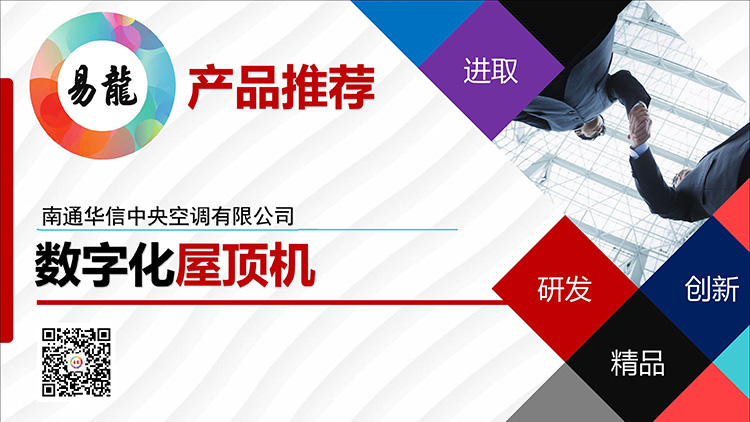 易龍
产品推荐
进取
南通华信中央空调有限公司
数字化屋顶机
研发
创新
精品